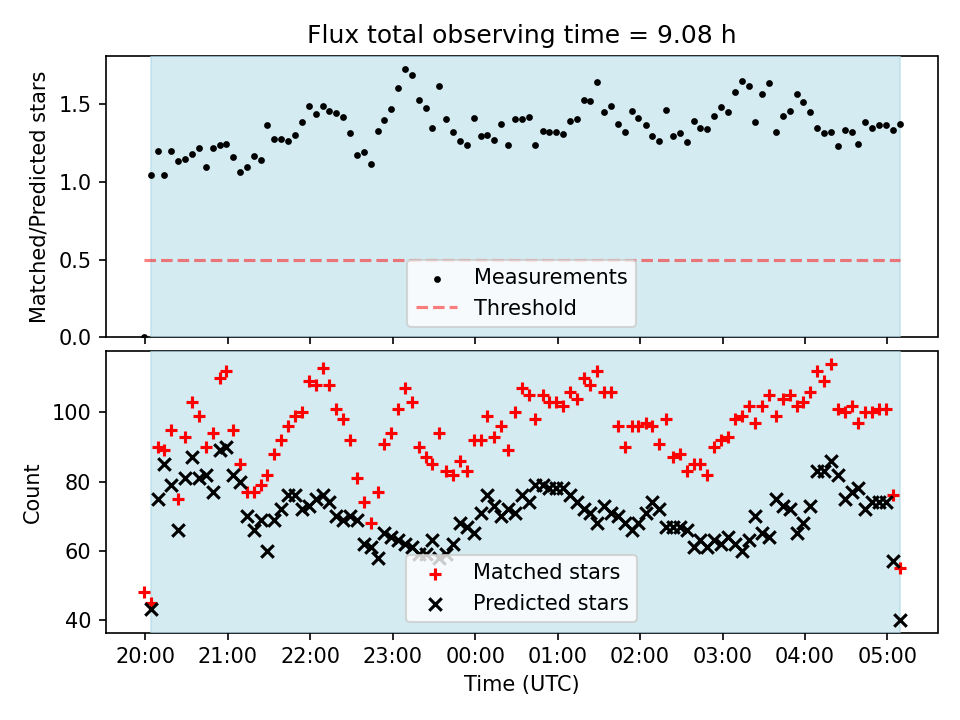 Flux total observing time = 9.08 h

Matched/Predicted stars

1.5
1.0
0.5
0.0

Measurements
Threshold

Count

100
80
60
40

Matched stars
Predicted stars

20:00 21:00 22:00 23:00 00:00 01:00 02:00 03:00 04:00 05:00

Time (UTC)